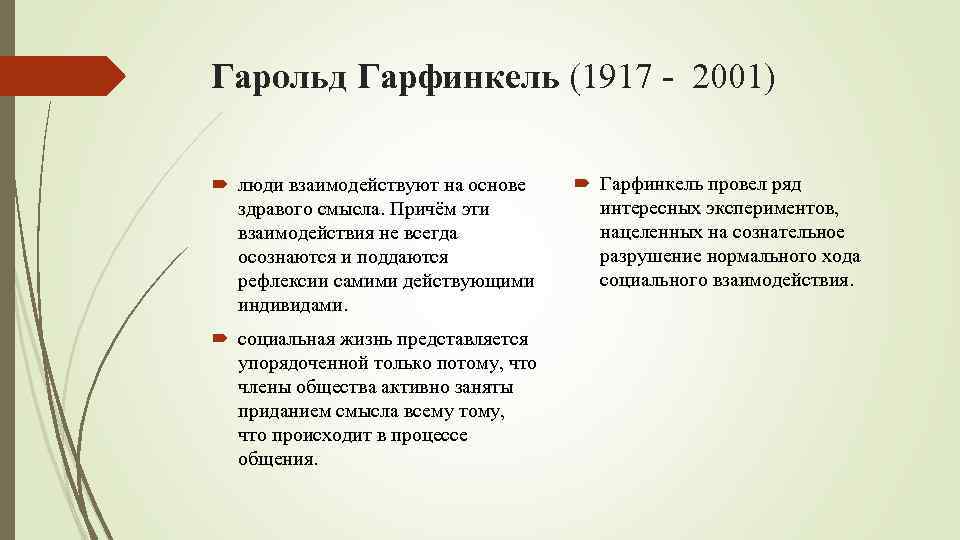 Гарольд Гарфинкель (1917 - 2001)

люди взаимодействуют на основе здравого смысла. Причём эти взаимодействия не всегда осознаются и поддаются рефлексии самими действующими индивидами.

социальная жизнь представляется упорядоченной только потому, что члены общества активно заняты приданием смысла всему тому, что происходит в процессе общения.

Гарфинкель провел ряд интересных экспериментов, нацеленных на сознательное разрушение нормального хода социального взаимодействия.